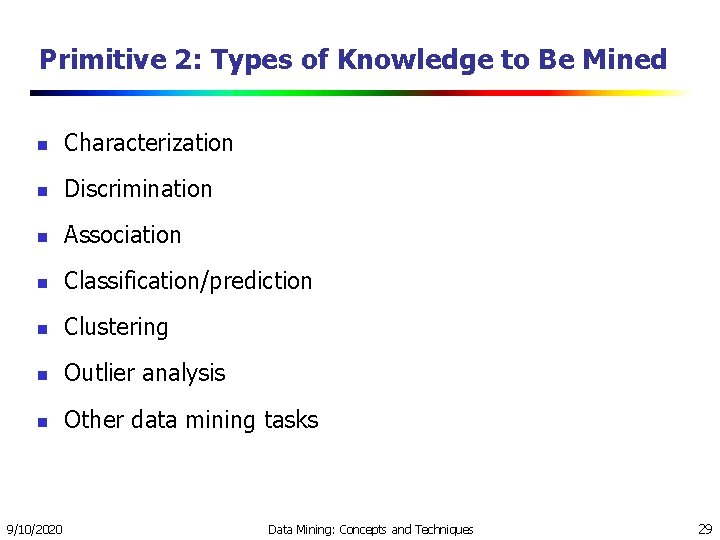 Primitive 2: Types of Knowledge to Be Mined

- Characterization
- Discrimination
- Association
- Classification/prediction
- Clustering
- Outlier analysis
- Other data mining tasks

9/10/2020

Data Mining: Concepts and Techniques

29